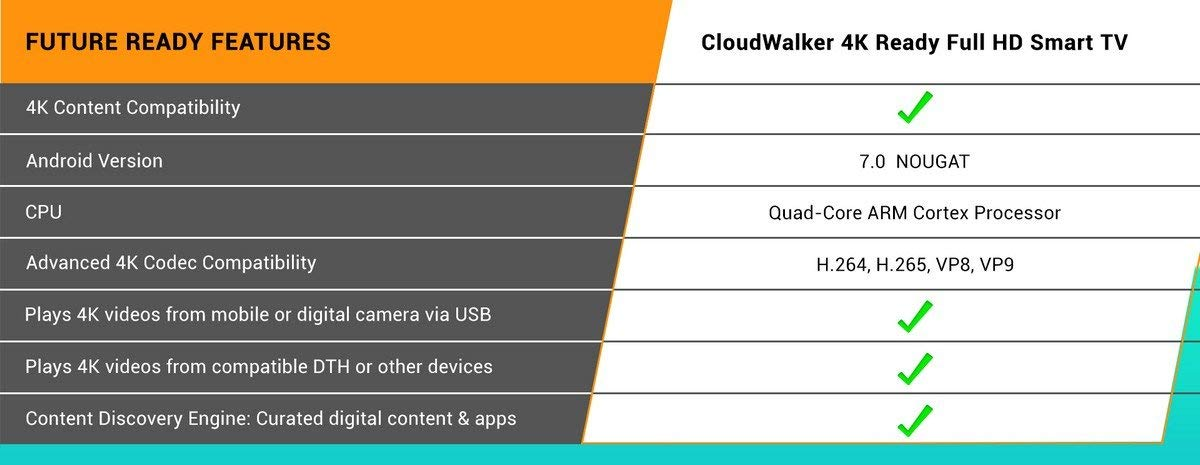 | FUTURE READY FEATURES | CloudWalker 4K Ready Full HD Smart TV |
|---|---|
| 4K Content Compatibility | ✓ |
| Android Version | 7.0 NOUGAT |
| CPU | Quad-Core ARM Cortex Processor |
| Advanced 4K Codec Compatibility | H.264, H.265, VP8, VP9 |
| Plays 4K videos from mobile or digital camera via USB | ✓ |
| Plays 4K videos from compatible DTH or other devices | ✓ |
| Content Discovery Engine: Curated digital content & apps | ✓ |